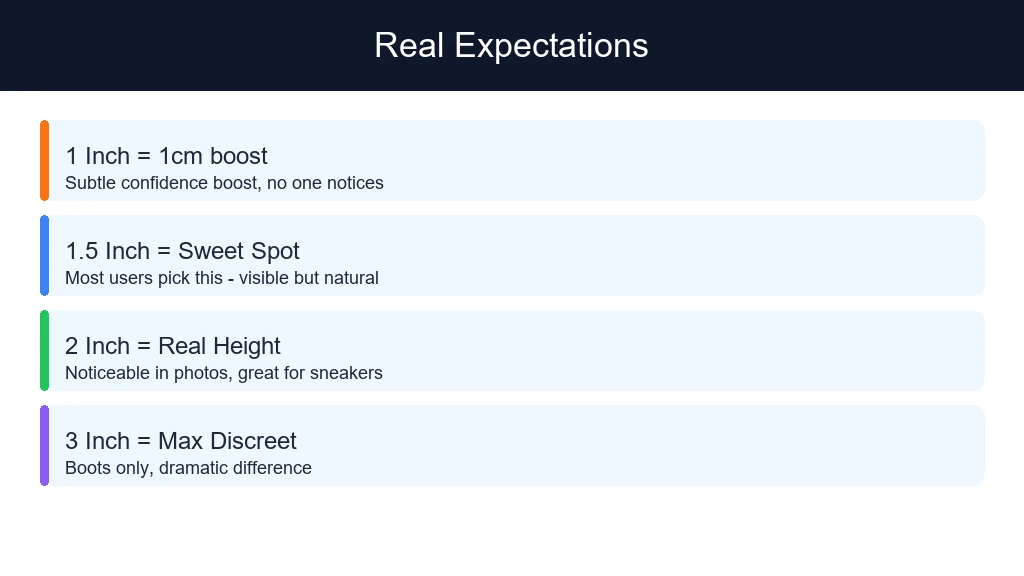 Real Expectations

1 Inch = 1cm boost
Subtle confidence boost, no one notices

1.5 Inch = Sweet Spot
Most users pick this - visible but natural

2 Inch = Real Height
Noticeable in photos, great for sneakers

3 Inch = Max Discreet
Boots only, dramatic difference